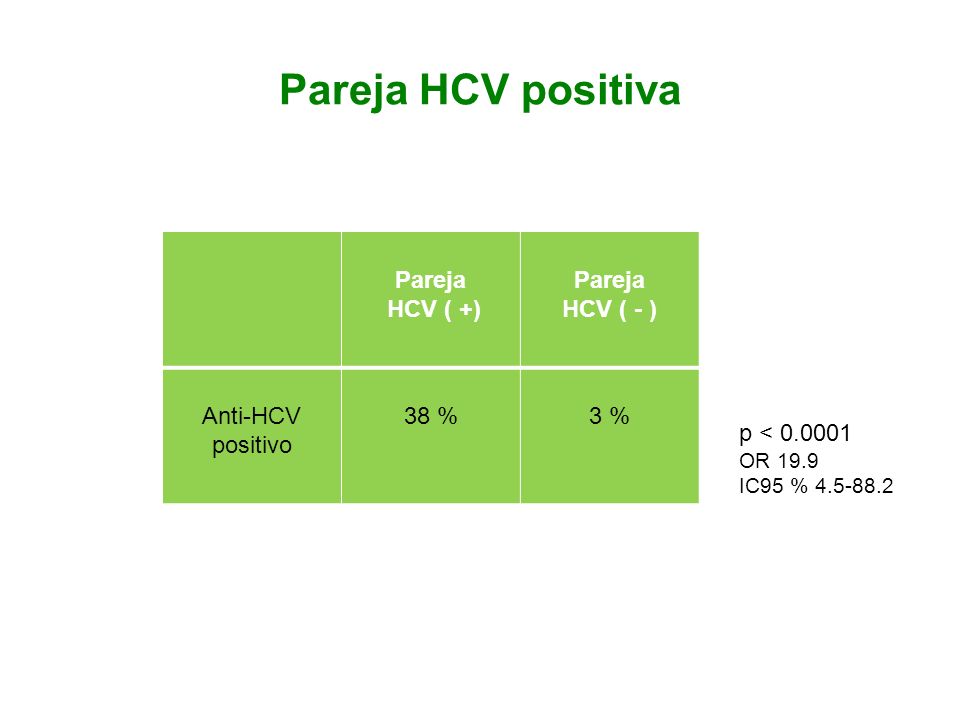 Pareja HCV positiva

| | Pareja HCV ( +) | Pareja HCV ( - ) |
|---|---|---|
| Anti-HCV positivo | 38 % | 3 % |

p < 0.0001
OR 19.9
IC95 % 4.5-88.2